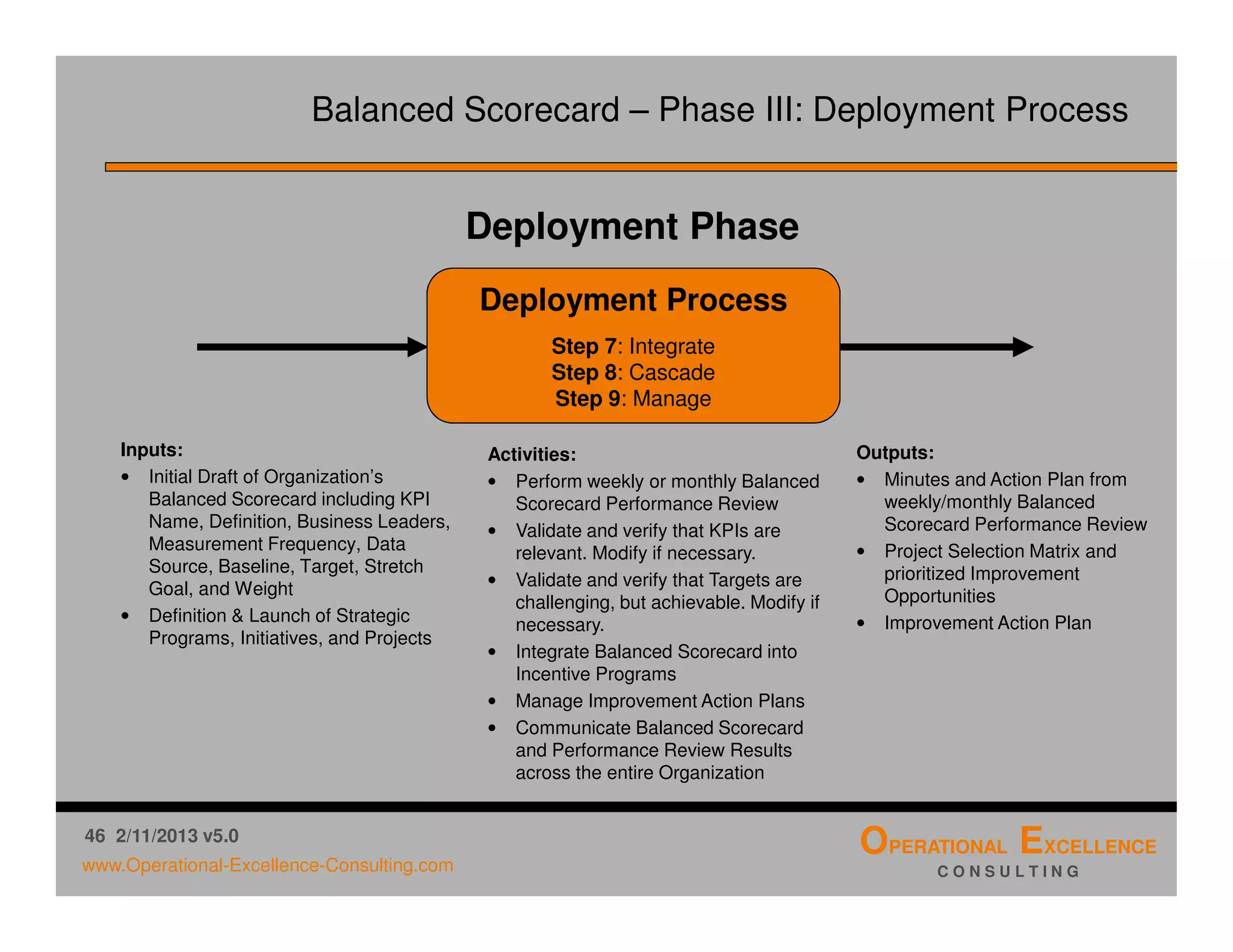 Balanced Scorecard – Phase III: Deployment Process

Deployment Phase

Deployment Process

Step 7: Integrate
Step 8: Cascade
Step 9: Manage

Inputs:
• Initial Draft of Organization's Balanced Scorecard including KPI Name, Definition, Business Leaders, Measurement Frequency, Data Source, Baseline, Target, Stretch Goal, and Weight
• Definition & Launch of Strategic Programs, Initiatives, and Projects

Activities:
• Perform weekly or monthly Balanced Scorecard Performance Review
• Validate and verify that KPIs are relevant. Modify if necessary.
• Validate and verify that Targets are challenging, but achievable. Modify if necessary.
• Integrate Balanced Scorecard into Incentive Programs
• Manage Improvement Action Plans
• Communicate Balanced Scorecard and Performance Review Results across the entire Organization

Outputs:
• Minutes and Action Plan from weekly/monthly Balanced Scorecard Performance Review
• Project Selection Matrix and prioritized Improvement Opportunities
• Improvement Action Plan

46 2/11/2013 v5.0
www.Operational-Excellence-Consulting.com

OPERATIONAL EXCELLENCE
CONSULTING